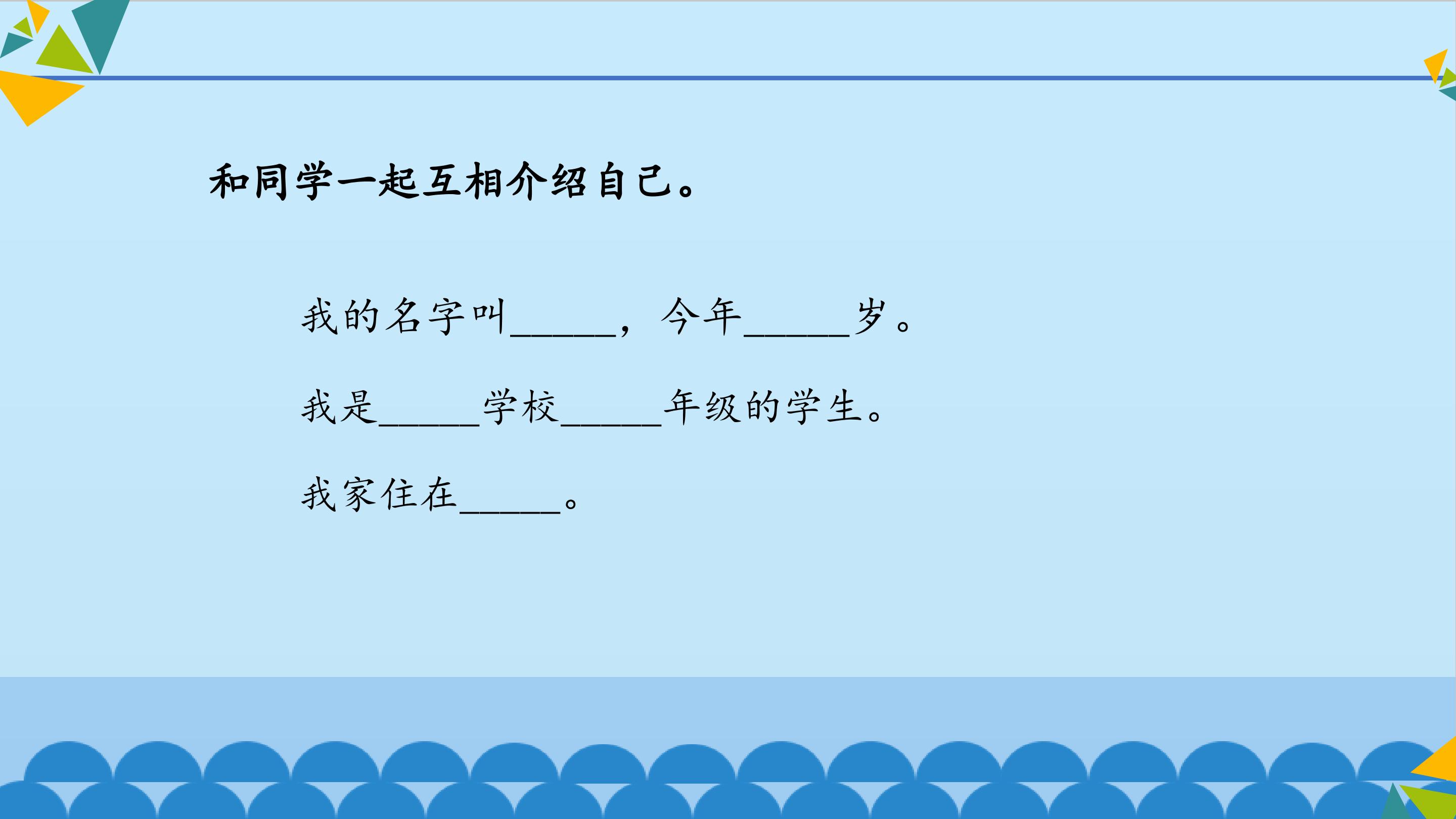 和同学一起互相介绍自己。

我的名字叫______，今年______岁。

我是______学校______年级的学生。

我家住在______。